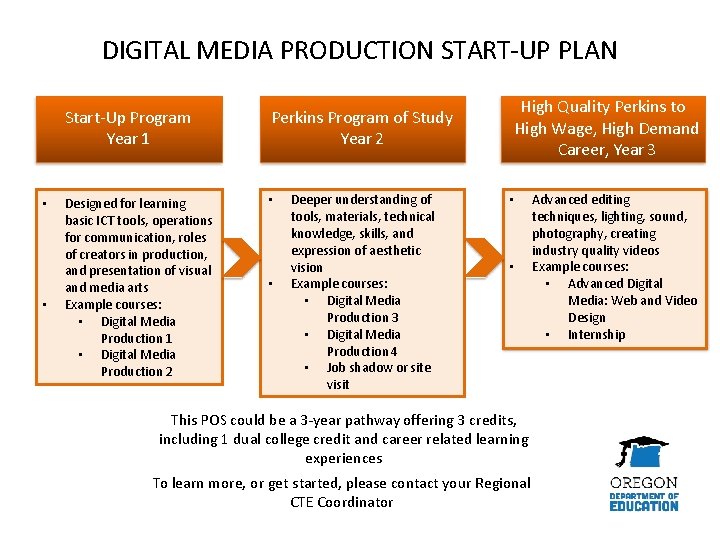 DIGITAL MEDIA PRODUCTION START-UP PLAN

Start-Up Program
Year 1

- Designed for learning basic ICT tools, operations for communication, roles of creators in production, and presentation of visual and media arts
- Example courses:
  - Digital Media Production 1
  - Digital Media Production 2

Perkins Program of Study
Year 2

- Deeper understanding of tools, materials, technical knowledge, skills, and expression of aesthetic vision
- Example courses:
  - Digital Media Production 3
  - Digital Media Production 4
  - Job shadow or site visit

High Quality Perkins to High Wage, High Demand Career, Year 3

- Advanced editing techniques, lighting, sound, photography, creating industry quality videos
- Example courses:
  - Advanced Digital Media: Web and Video Design
  - Internship

This POS could be a 3-year pathway offering 3 credits, including 1 dual college credit and career related learning experiences

To learn more, or get started, please contact your Regional CTE Coordinator

OREGON
DEPARTMENT OF
EDUCATION